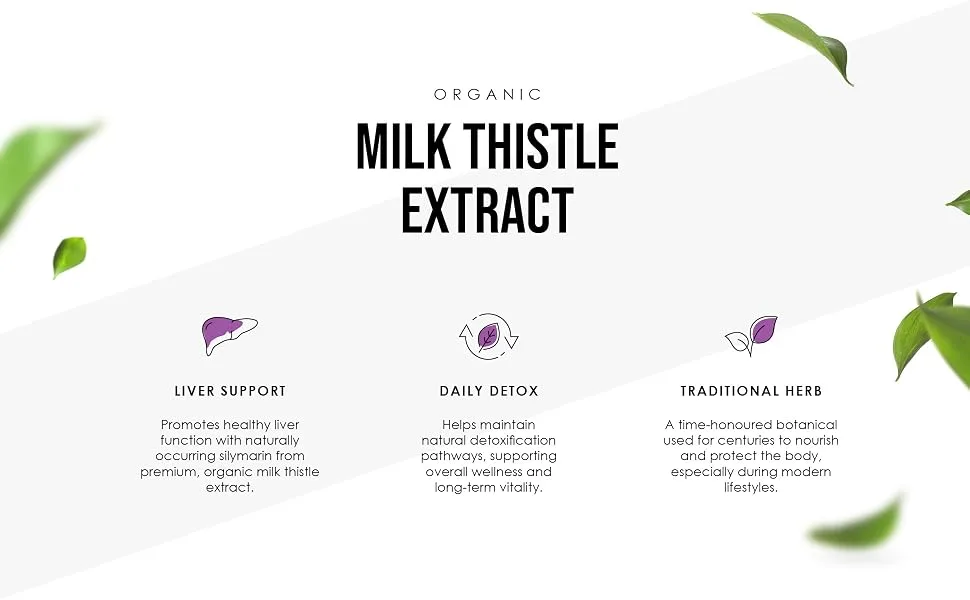 ORGANIC

MILK THISTLE EXTRACT

LIVER SUPPORT

Promotes healthy liver function with naturally occurring silymarin from premium, organic milk thistle extract.

DAILY DETOX

Helps maintain natural detoxification pathways, supporting overall wellness and long-term vitality.

TRADITIONAL HERB

A time-honoured botanical used for centuries to nourish and protect the body, especially during modern lifestyles.